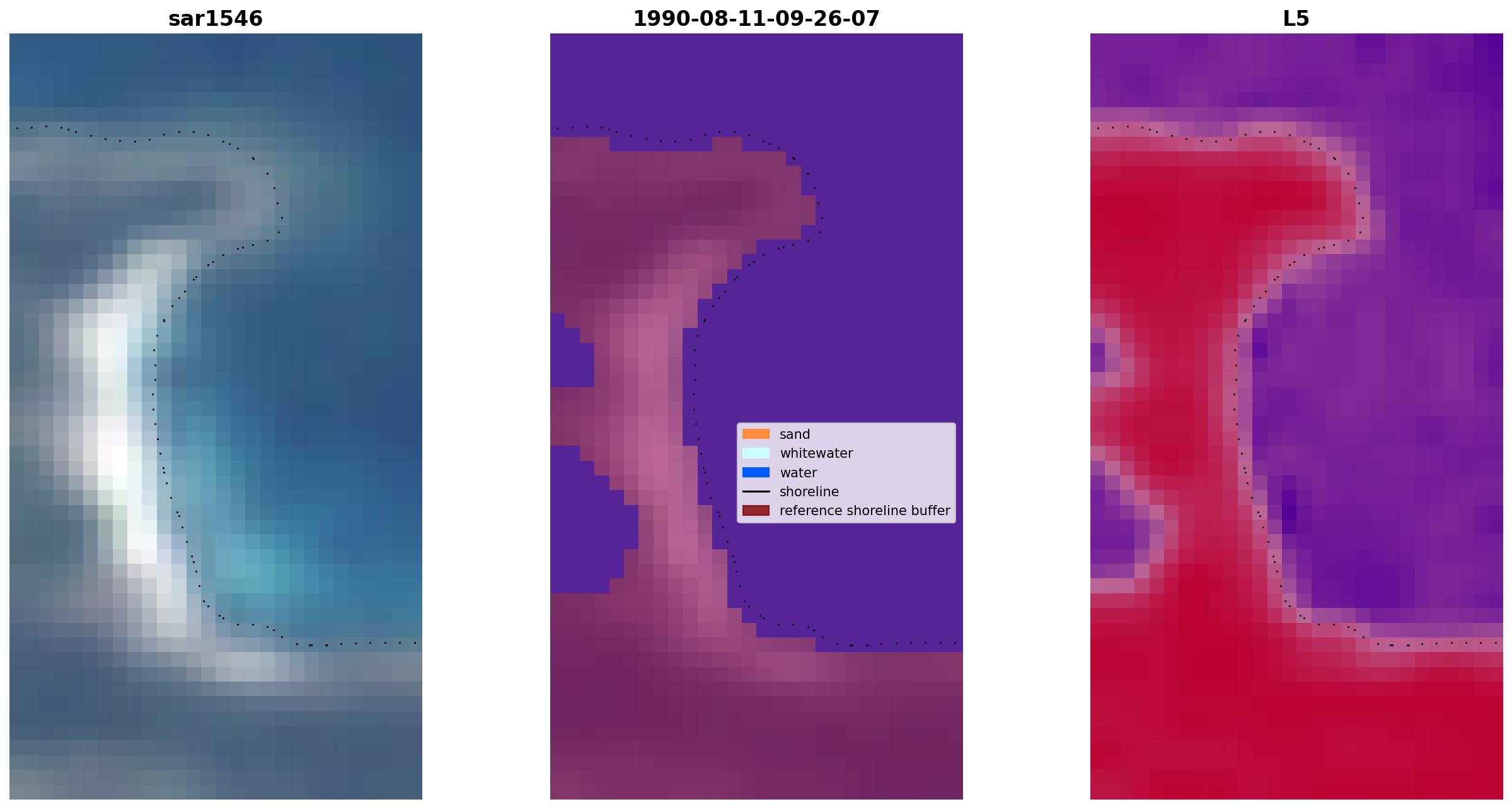 sar1546

1990-08-11-09-26-07

L5

sand
whitewater
water
shoreline
reference shoreline buffer